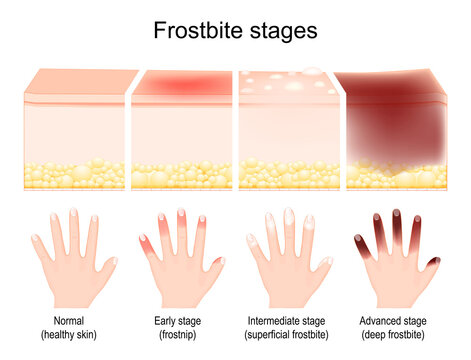 Frostbite stages

Normal
(healthy skin)

Early stage
(frostnip)

Intermediate stage
(superficial frostbite)

Advanced stage
(deep frostbite)